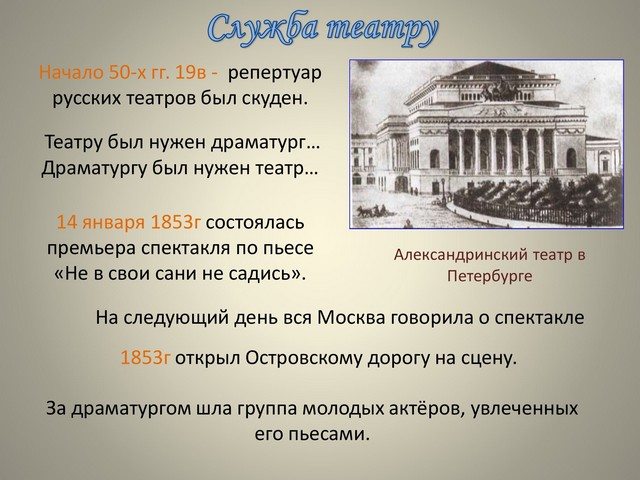 Служба театру

Начало 50-х гг. 19в - репертуар русских театров был скуден.

Театру был нужен драматург… Драматургу был нужен театр…

14 января 1853г состоялась премьера спектакля по пьесе «Не в свои сани не садись».

Александринский театр в Петербурге

На следующий день вся Москва говорила о спектакле

1853г открыл Островскому дорогу на сцену.

За драматургом шла группа молодых актёров, увлеченных его пьесами.